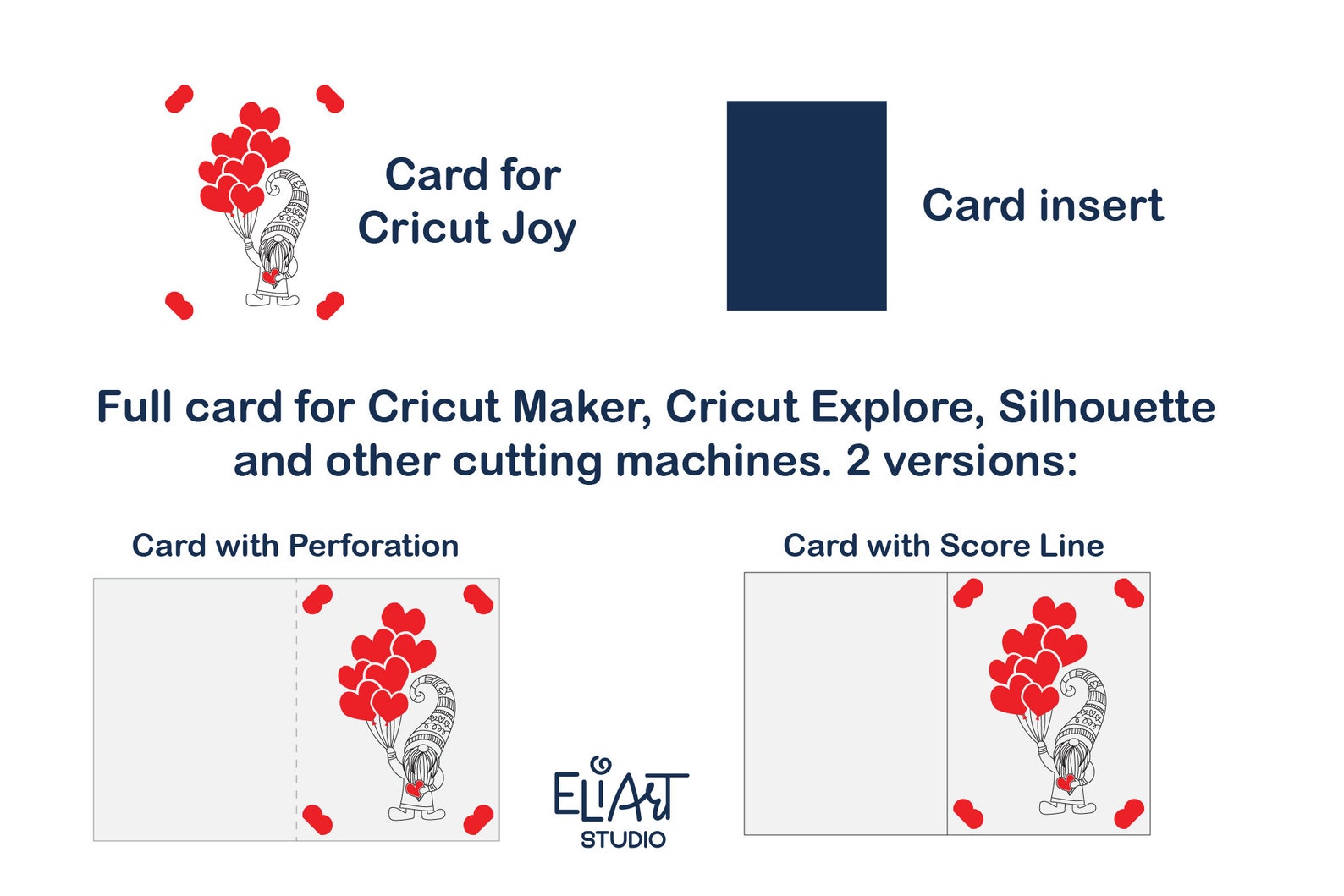 Card for Cricut Joy

Card insert

Full card for Cricut Maker, Cricut Explore, Silhouette and other cutting machines. 2 versions:

Card with Perforation

Card with Score Line

ELIART STUDIO